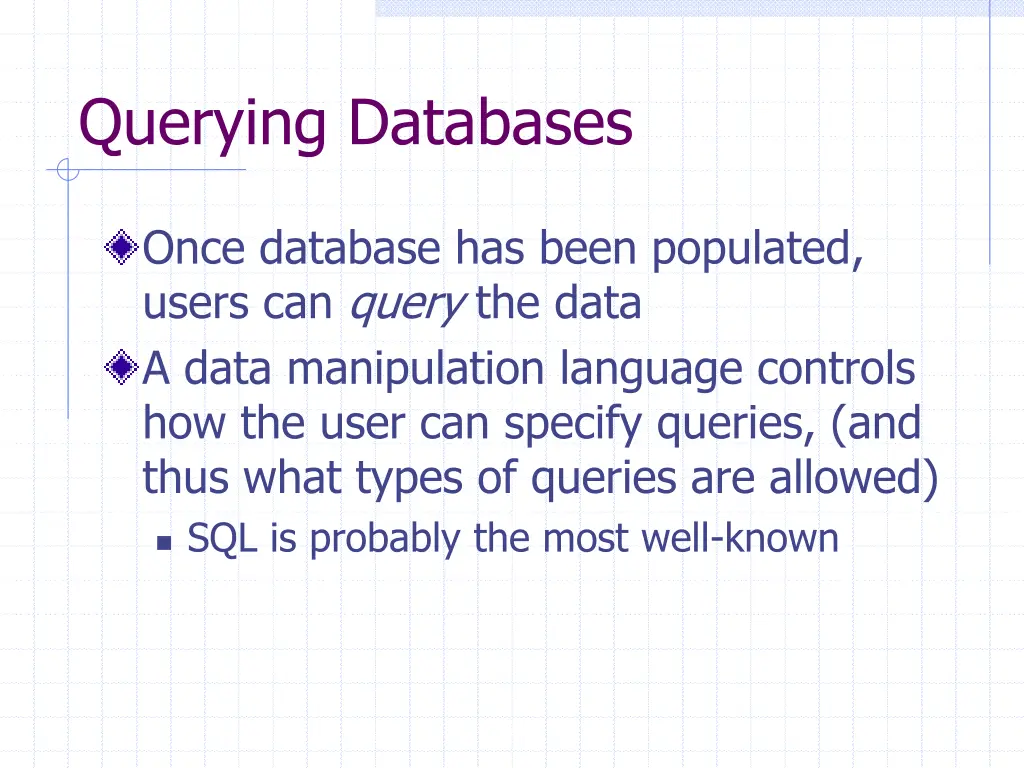 Querying Databases

Once database has been populated, users can query the data

A data manipulation language controls how the user can specify queries, (and thus what types of queries are allowed)

SQL is probably the most well-known